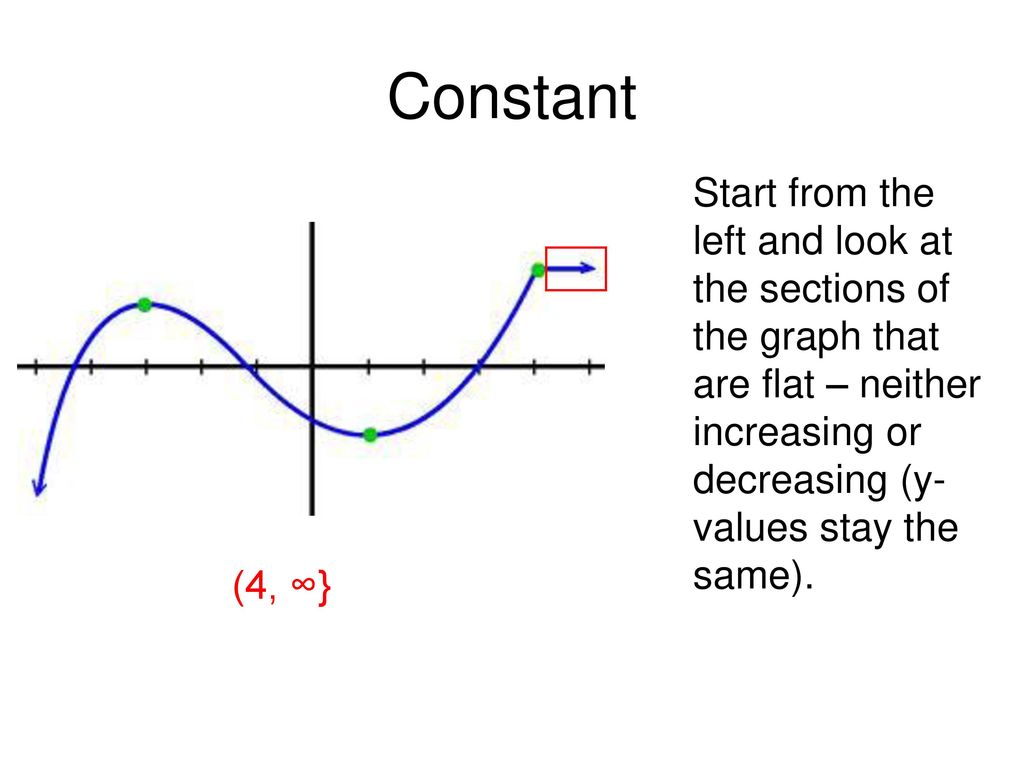 Constant

Start from the left and look at the sections of the graph that are flat – neither increasing or decreasing (y-values stay the same).

(4, ∞}